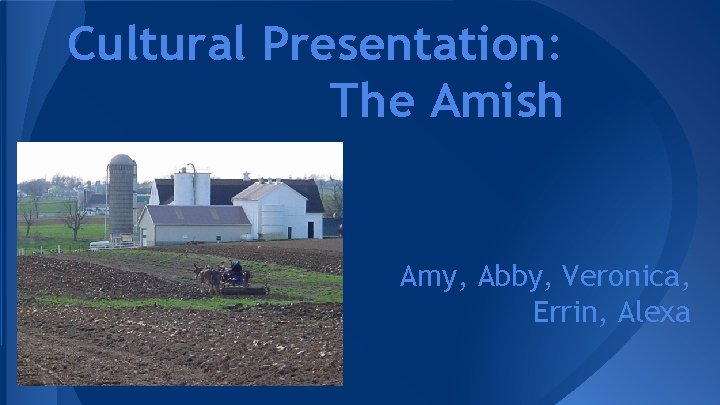 Cultural Presentation: The Amish

Amy, Abby, Veronica, Errin, Alexa